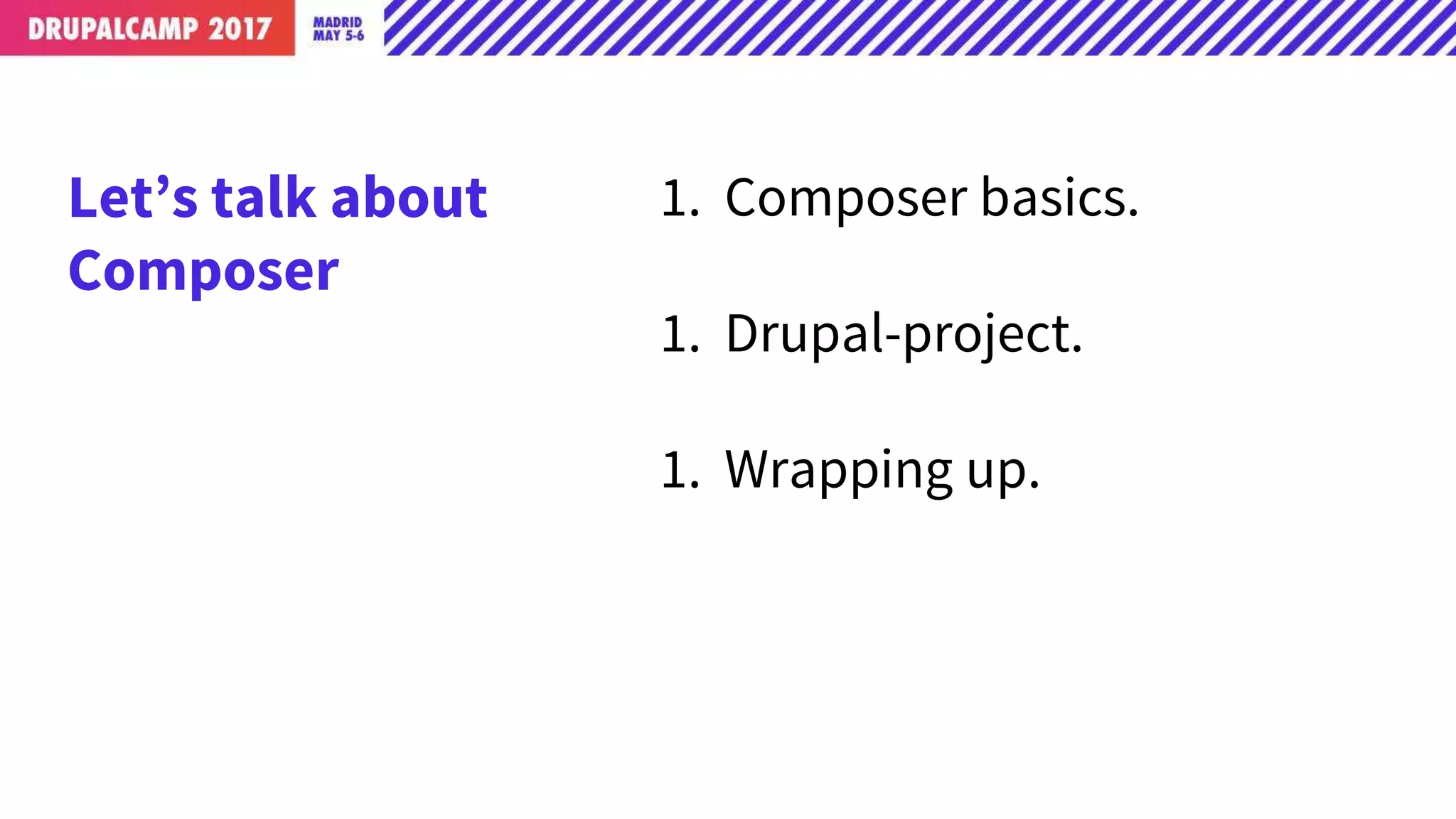 DRUPALCAMP 2017 MADRID MAY 5-6

Let’s talk about Composer

1. Composer basics.

1. Drupal-project.

1. Wrapping up.